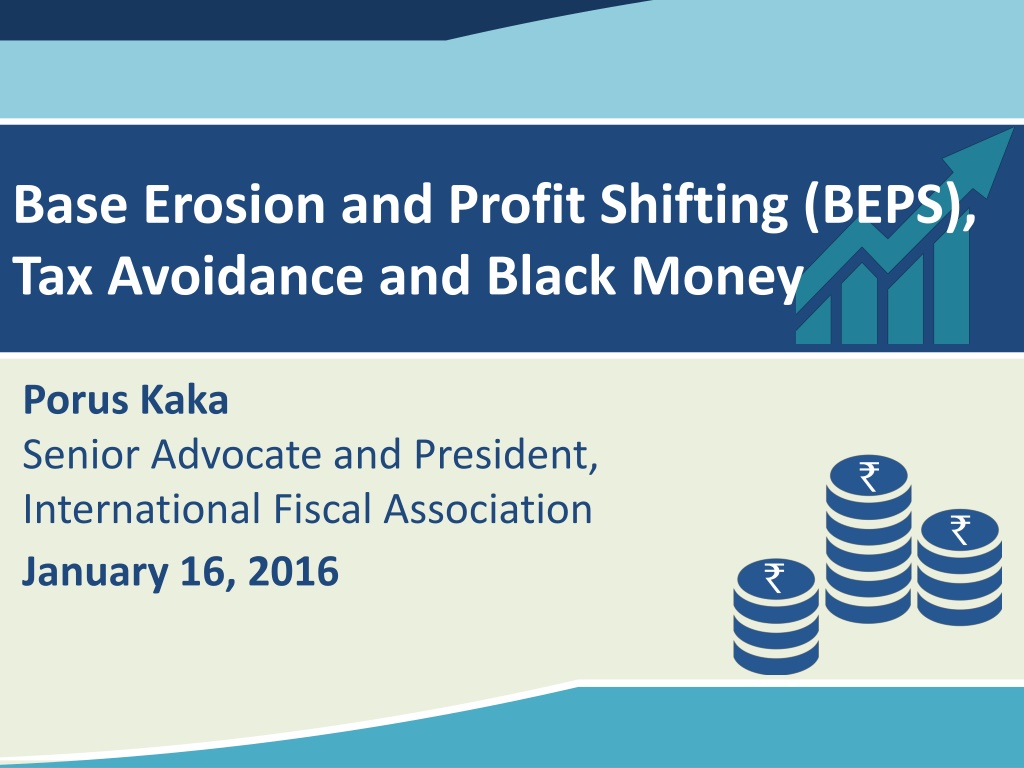 Base Erosion and Profit Shifting (BEPS), Tax Avoidance and Black Money

Porus Kaka
Senior Advocate and President, International Fiscal Association
January 16, 2016

₹
₹
₹